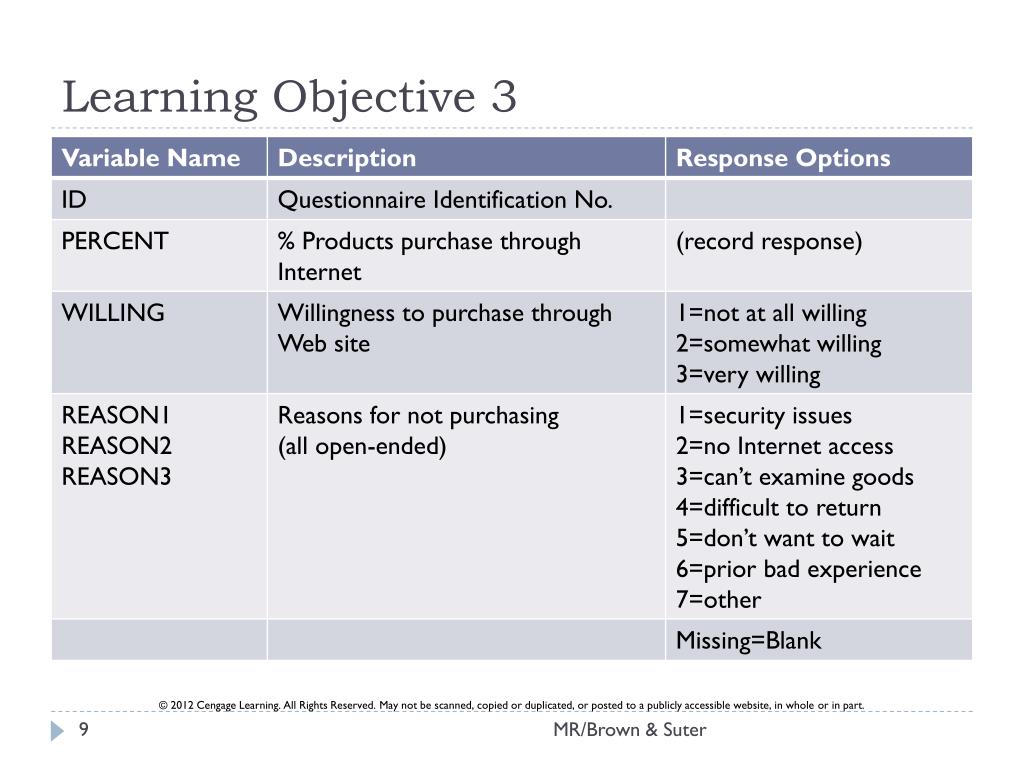 Learning Objective 3

| Variable Name | Description | Response Options |
|---|---|---|
| ID | Questionnaire Identification No. | |
| PERCENT | % Products purchase through Internet | (record response) |
| WILLING | Willingness to purchase through Web site | 1=not at all willing 2=somewhat willing 3=very willing |
| REASON1 REASON2 REASON3 | Reasons for not purchasing (all open-ended) | 1=security issues 2=no Internet access 3=can't examine goods 4=difficult to return 5=don't want to wait 6=prior bad experience 7=other |
| | | Missing=Blank |

© 2012 Cengage Learning. All Rights Reserved. May not be scanned, copied or duplicated, or posted to a publicly accessible website, in whole or in part.

9

MR/Brown & Suter